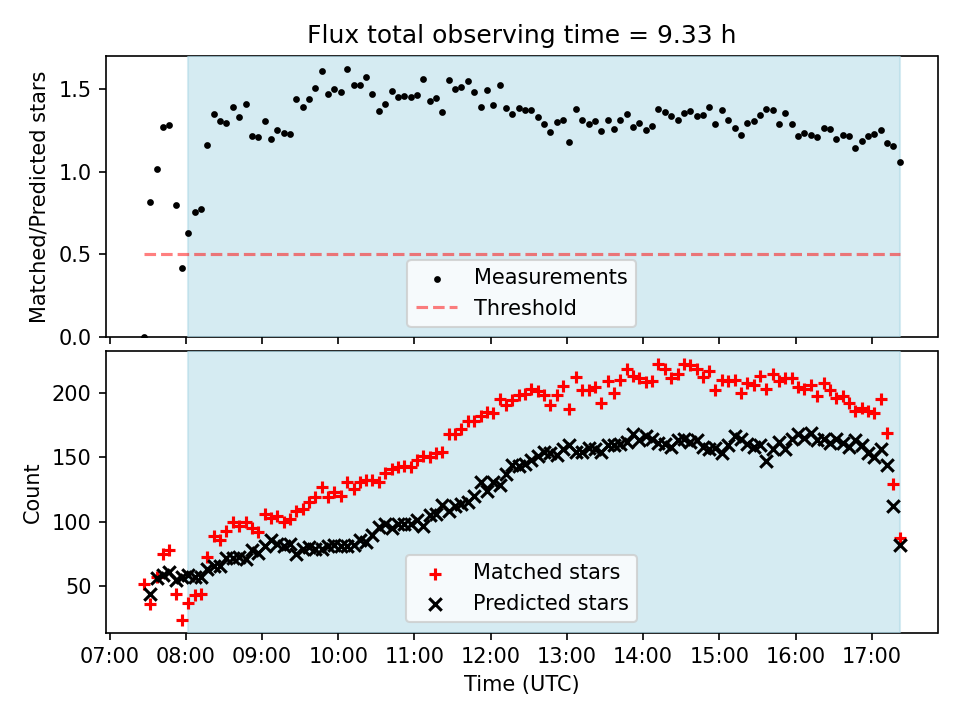 Flux total observing time = 9.33 h

Matched/Predicted stars

1.5
1.0
0.5
0.0

Measurements
Threshold

Count

200
150
100
50

Matched stars
Predicted stars

07:00 08:00 09:00 10:00 11:00 12:00 13:00 14:00 15:00 16:00 17:00

Time (UTC)